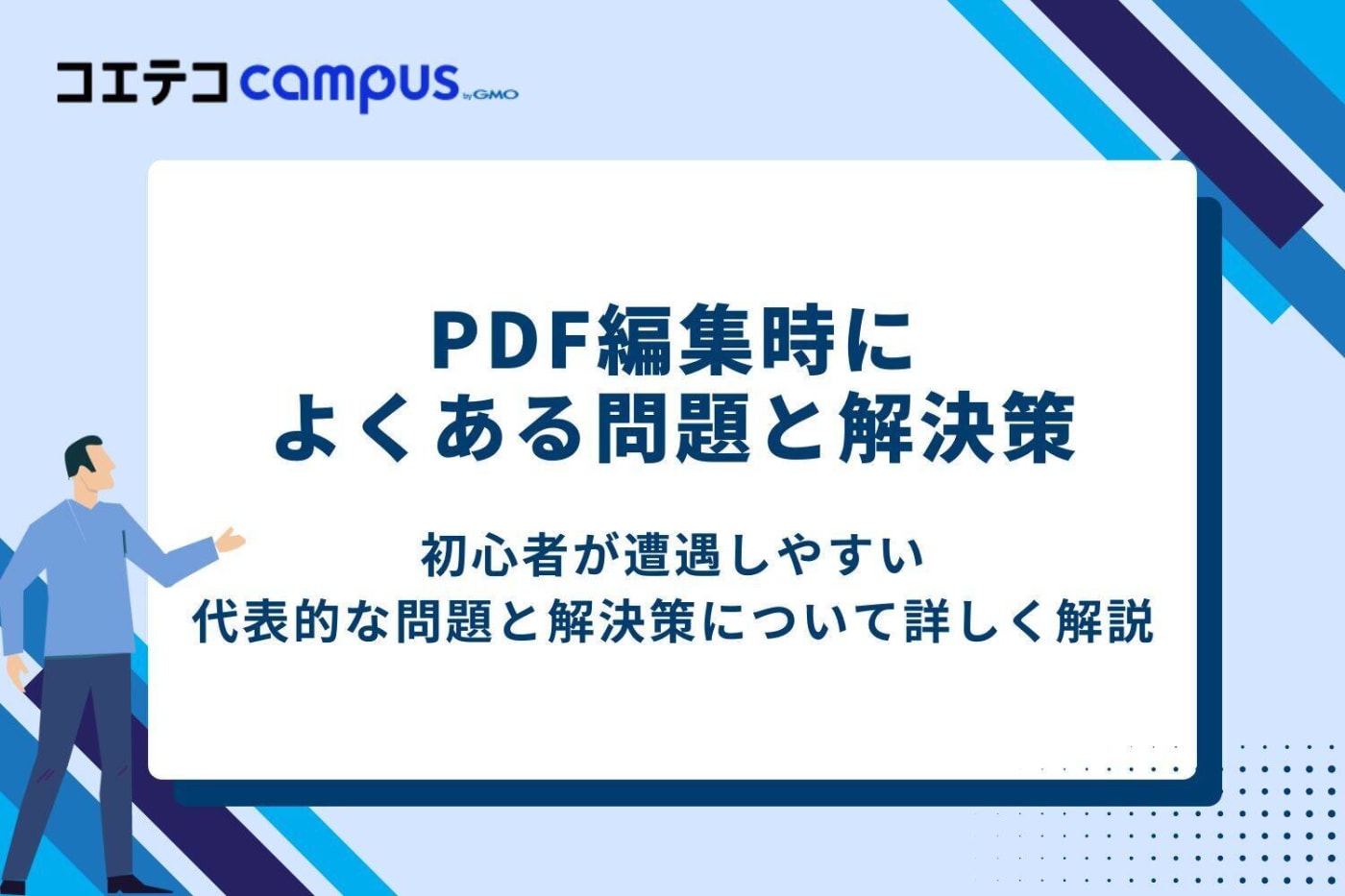 コエテコ campus by GMO

PDF編集時に
よくある問題と解決策

初心者が遭遇しやすい
代表的な問題と解決策について詳しく解説